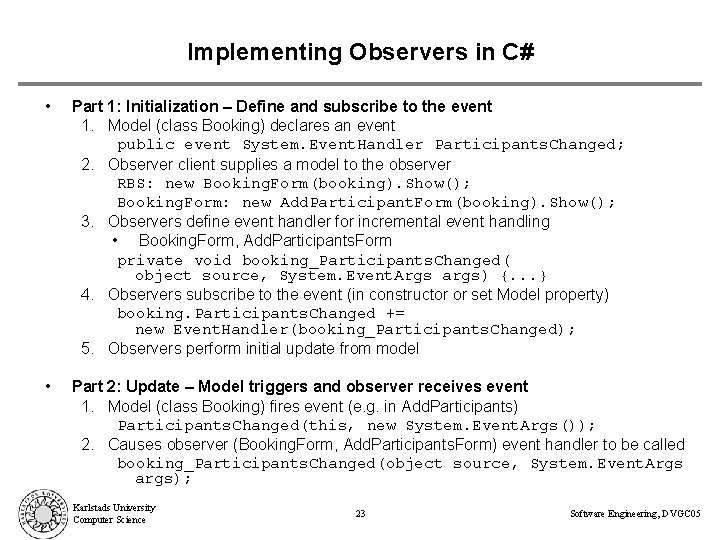 Implementing Observers in C#

• Part 1: Initialization – Define and subscribe to the event
1. Model (class Booking) declares an event
public event System.EventHandler ParticipantsChanged;
2. Observer client supplies a model to the observer
RBS: new BookingForm(booking).Show();
BookingForm: new AddParticipantForm(booking).Show();
3. Observers define event handler for incremental event handling
• BookingForm, AddParticipantsForm
private void booking_ParticipantsChanged(
object source, System.EventArgs args) {...}
4. Observers subscribe to the event (in constructor or set Model property)
booking.ParticipantsChanged +=
new EventHandler(booking_ParticipantsChanged);
5. Observers perform initial update from model

• Part 2: Update – Model triggers and observer receives event
1. Model (class Booking) fires event (e.g. in AddParticipants)
ParticipantsChanged(this, new System.EventArgs());
2. Causes observer (BookingForm, AddParticipantsForm) event handler to be called
booking_ParticipantsChanged(object source, System.EventArgs
args);

Karlstads University
Computer Science

23

Software Engineering, DVGC05